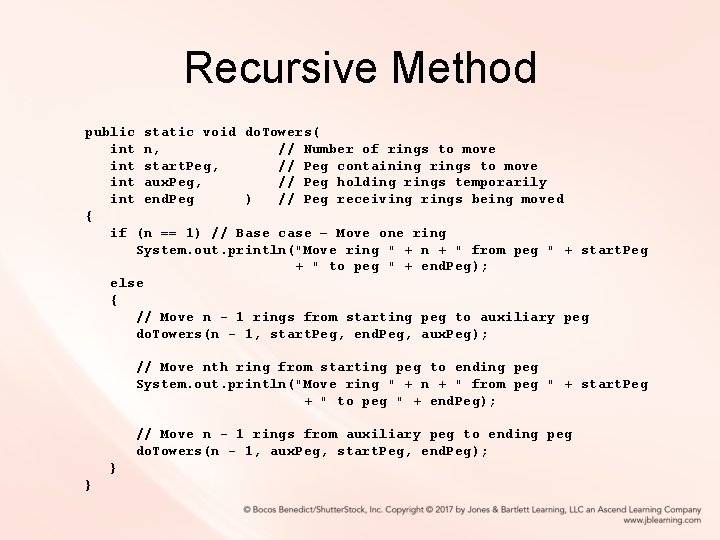 Recursive Method

public static void doTowers(
   int n,              // Number of rings to move
   int startPeg,       // Peg containing rings to move
   int auxPeg,         // Peg holding rings temporarily
   int endPeg      )   // Peg receiving rings being moved
{
   if (n == 1) // Base case – Move one ring
      System.out.println("Move ring " + n + " from peg " + startPeg
                         + " to peg " + endPeg);
   else
   {
      // Move n - 1 rings from starting peg to auxiliary peg
      doTowers(n - 1, startPeg, endPeg, auxPeg);

      // Move nth ring from starting peg to ending peg
      System.out.println("Move ring " + n + " from peg " + startPeg
                          + " to peg " + endPeg);

      // Move n - 1 rings from auxiliary peg to ending peg
      doTowers(n - 1, auxPeg, startPeg, endPeg);
   }
}

© Bocos Benedict/ShutterStock, Inc. Copyright © 2017 by Jones & Bartlett Learning, LLC an Ascend Learning Company
www.jblearning.com